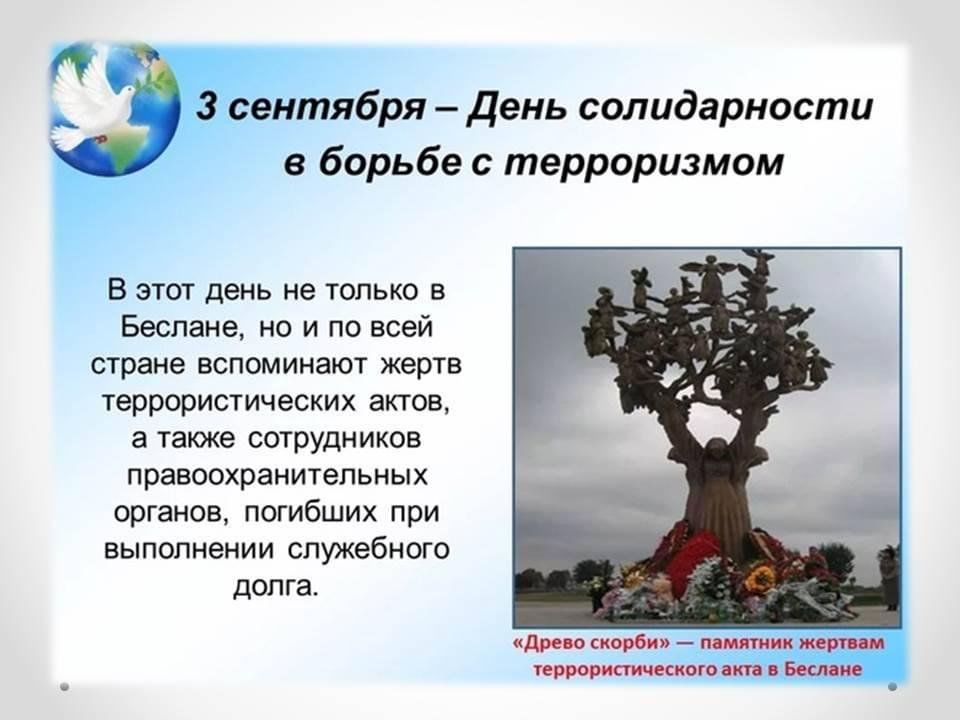 3 сентября – День солидарности в борьбе с терроризмом

В этот день не только в Беслане, но и по всей стране вспоминают жертв террористических актов, а также сотрудников правоохранительных органов, погибших при выполнении служебного долга.

«Древо скорби» — памятник жертвам террористического акта в Беслане